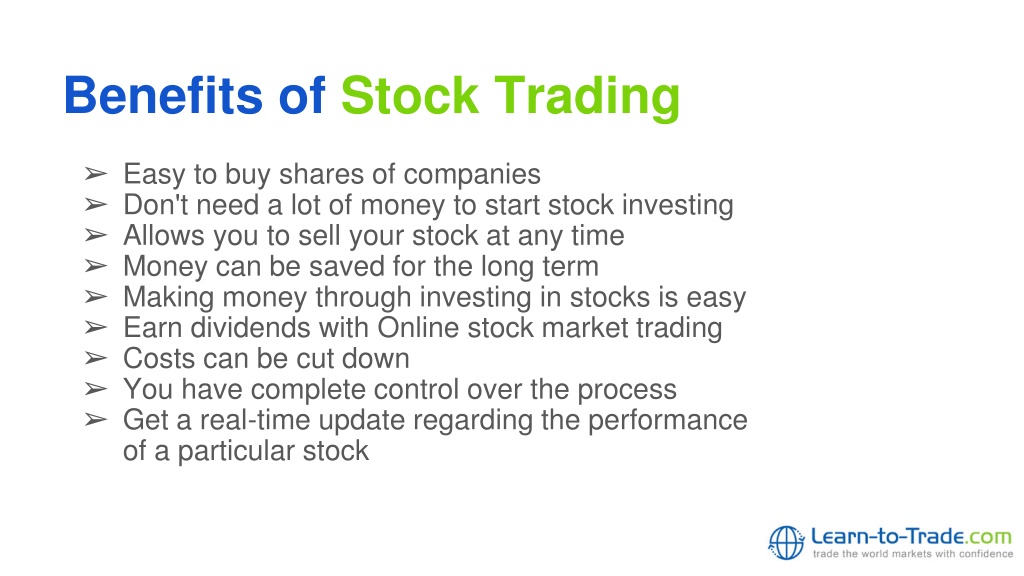 Benefits of Stock Trading

➢ Easy to buy shares of companies
➢ Don't need a lot of money to start stock investing
➢ Allows you to sell your stock at any time
➢ Money can be saved for the long term
➢ Making money through investing in stocks is easy
➢ Earn dividends with Online stock market trading
➢ Costs can be cut down
➢ You have complete control over the process
➢ Get a real-time update regarding the performance of a particular stock

Learn-to-Trade.com
trade the world markets with confidence